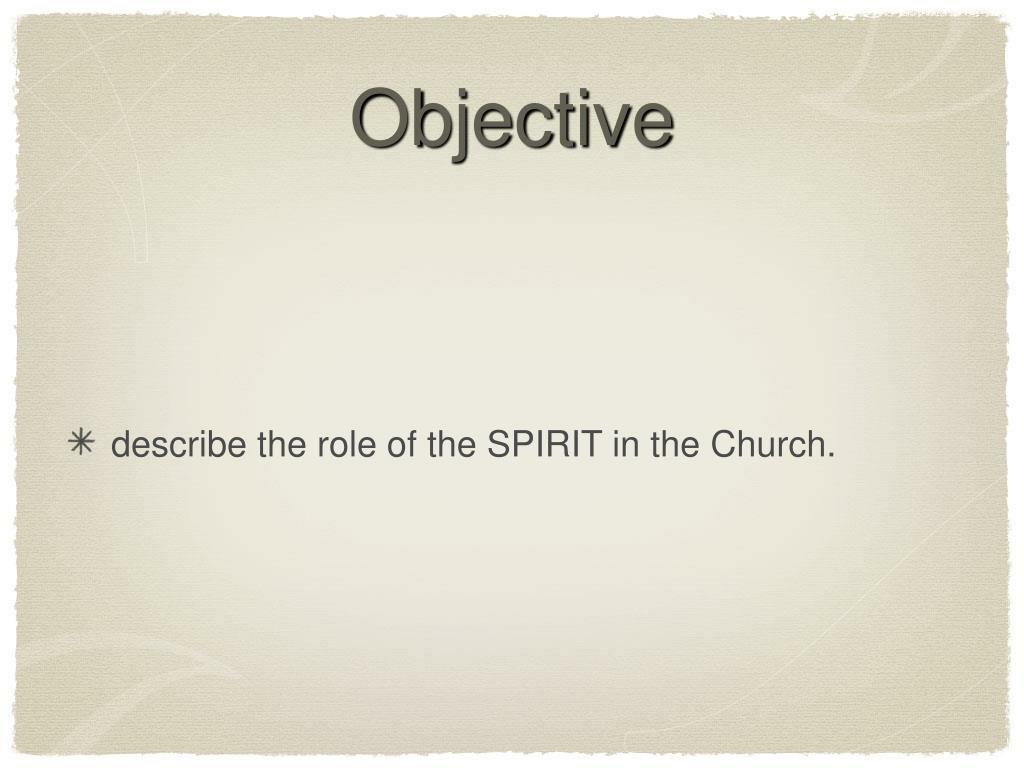 Objective

describe the role of the SPIRIT in the Church.